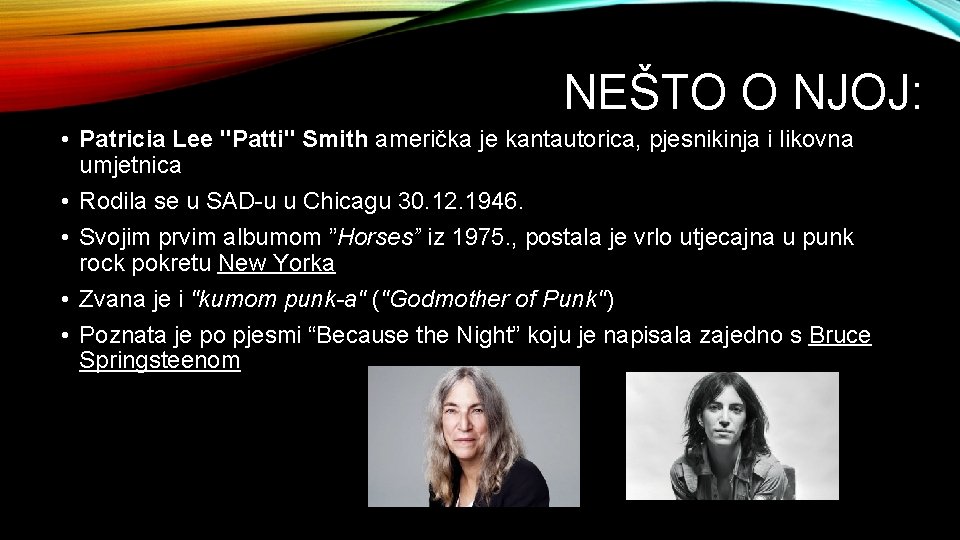 NEŠTO O NJOJ:

• Patricia Lee "Patti" Smith američka je kantautorica, pjesnikinja i likovna umjetnica

• Rodila se u SAD-u u Chicagu 30.12.1946.

• Svojim prvim albumom ”Horses” iz 1975., postala je vrlo utjecajna u punk rock pokretu New Yorka

• Zvana je i "kumom punk-a" ("Godmother of Punk")

• Poznata je po pjesmi “Because the Night” koju je napisala zajedno s Bruce Springsteenom